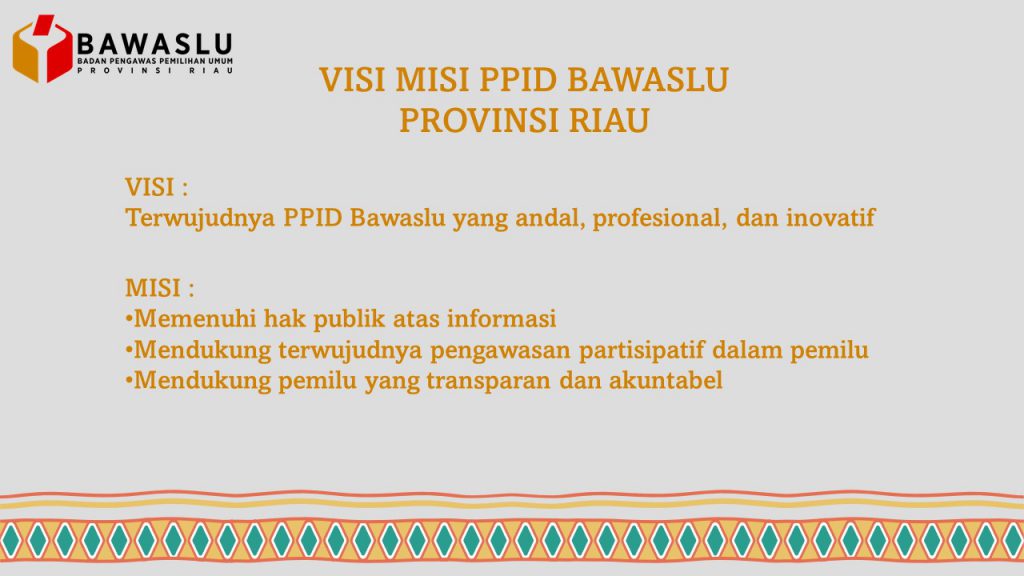 BAWASLU
BADAN PENGAWAS PEMILIHAN UMUM
PROVINSI RIAU

VISI MISI PPID BAWASLU
PROVINSI RIAU

VISI :
Terwujudnya PPID Bawaslu yang andal, profesional, dan inovatif

MISI :
•Memenuhi hak publik atas informasi
•Mendukung terwujudnya pengawasan partisipatif dalam pemilu
•Mendukung pemilu yang transparan dan akuntabel